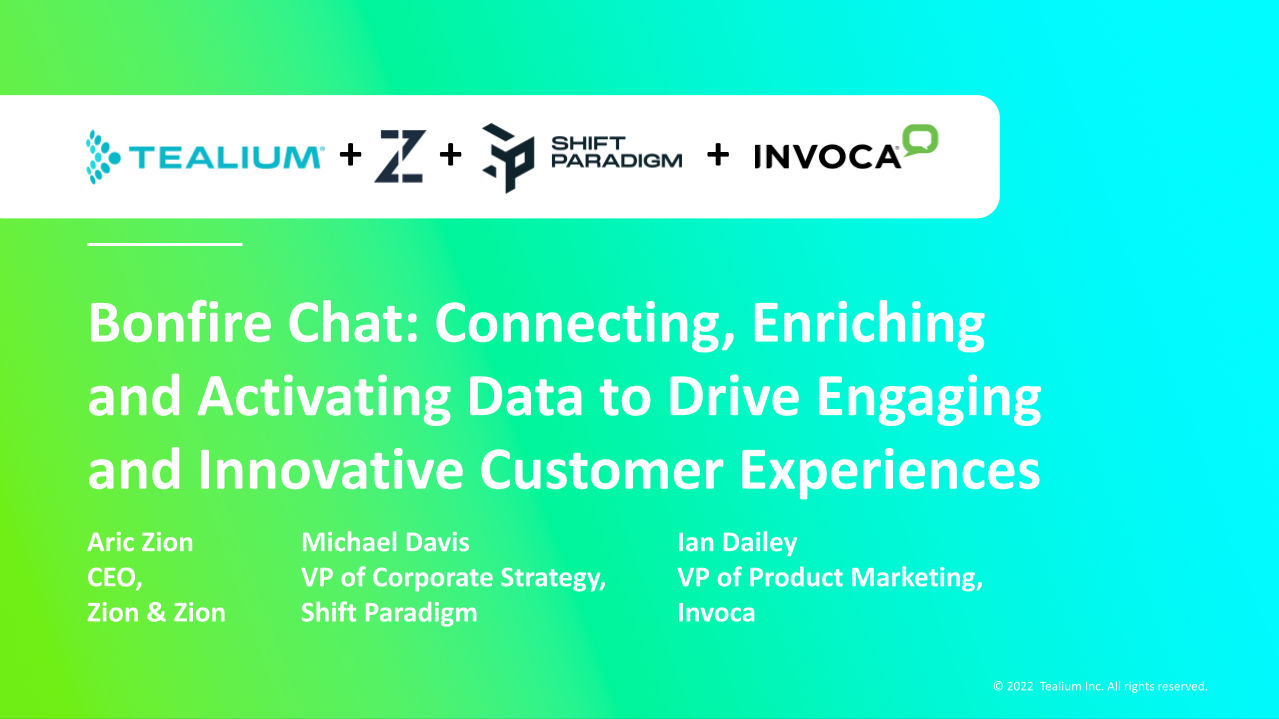 TEALIUM + Z + SHIFT PARADIGM + INVOCA

Bonfire Chat: Connecting, Enriching and Activating Data to Drive Engaging and Innovative Customer Experiences

Aric Zion
CEO,
Zion & Zion

Michael Davis
VP of Corporate Strategy,
Shift Paradigm

Ian Dailey
VP of Product Marketing,
Invoca

© 2022 Tealium Inc. All rights reserved.